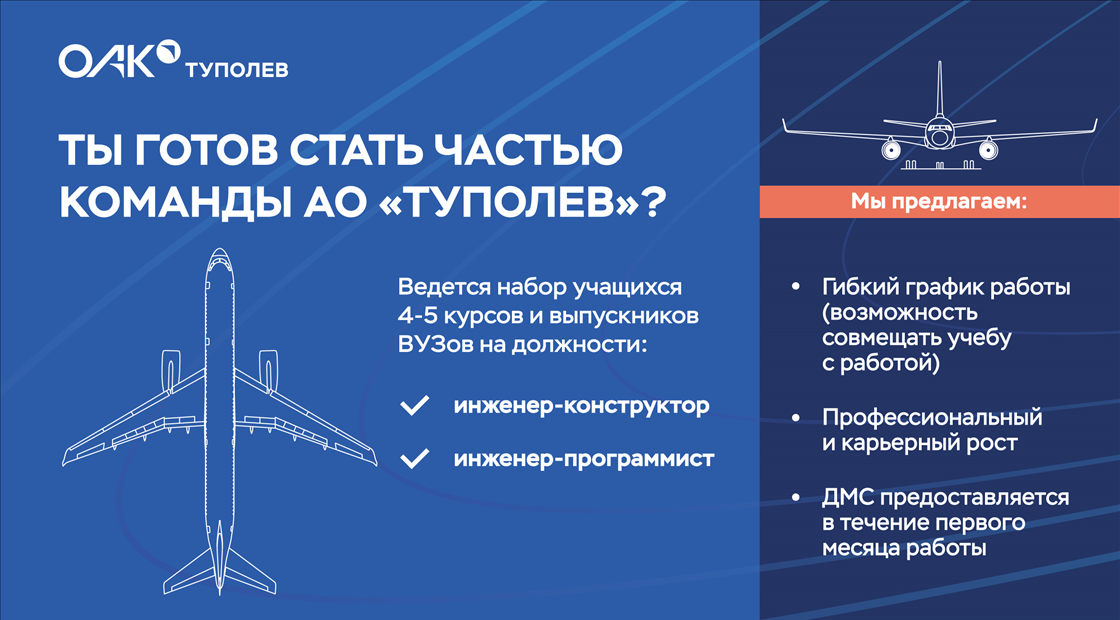 ОАК ТУПОЛЕВ

ТЫ ГОТОВ СТАТЬ ЧАСТЬЮ КОМАНДЫ АО «ТУПОЛЕВ»?

Ведется набор учащихся 4-5 курсов и выпускников ВУЗов на должности:

инженер-конструктор

инженер-программист

Мы предлагаем:

• Гибкий график работы (возможность совмещать учебу с работой)

• Профессиональный и карьерный рост

• ДМС предоставляется в течение первого месяца работы